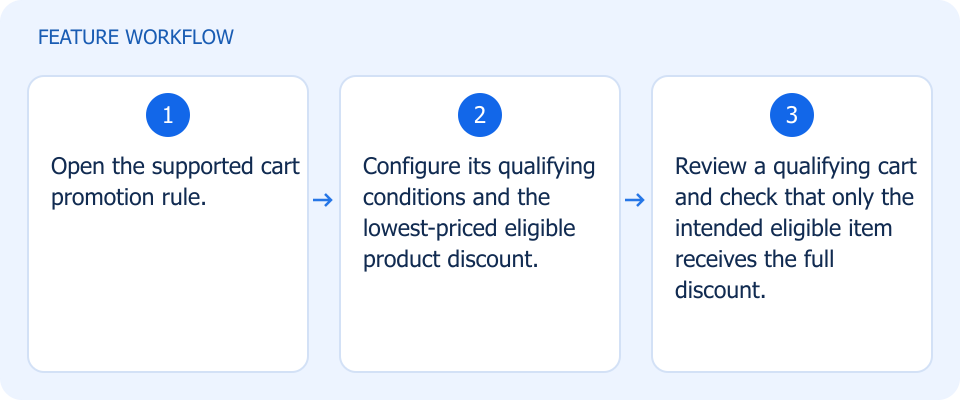 FEATURE WORKFLOW

1

Open the supported cart promotion rule.

→

2

Configure its qualifying conditions and the lowest-priced eligible product discount.

→

3

Review a qualifying cart and check that only the intended eligible item receives the full discount.